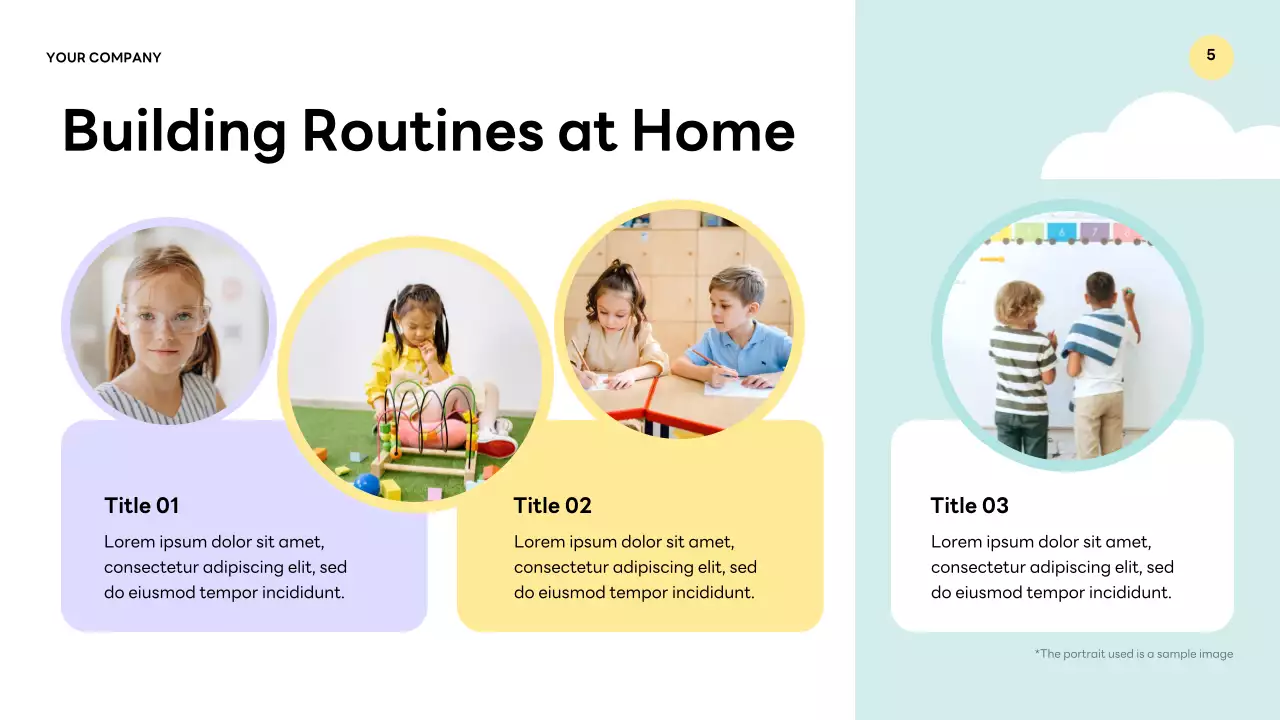 YOUR COMPANY

5

Building Routines at Home

Title 01

Lorem ipsum dolor sit amet, consectetur adipiscing elit, sed do eiusmod tempor incididunt.

Title 02

Lorem ipsum dolor sit amet, consectetur adipiscing elit, sed do eiusmod tempor incididunt.

Title 03

Lorem ipsum dolor sit amet, consectetur adipiscing elit, sed do eiusmod tempor incididunt.

*The portrait used is a sample image